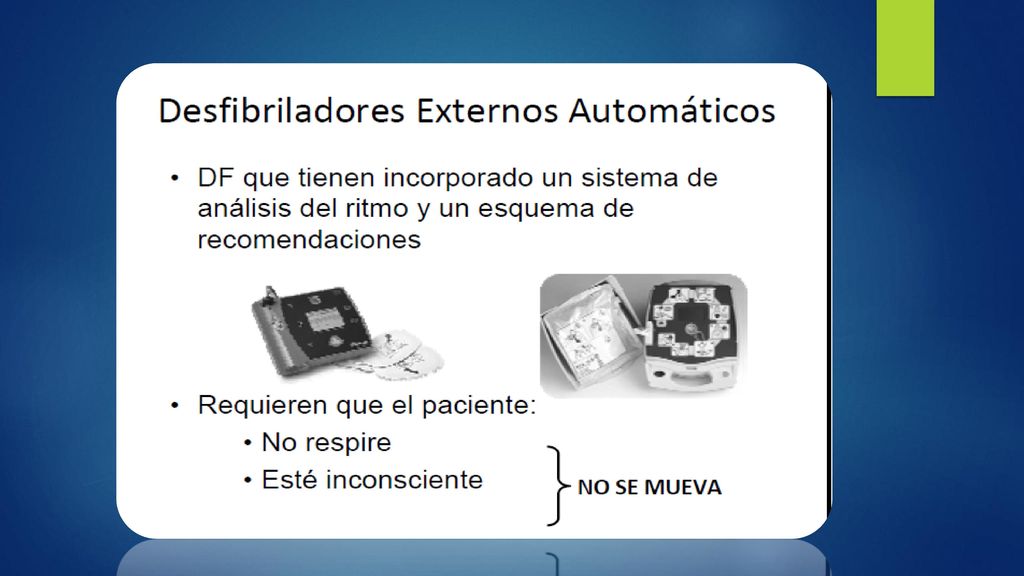 Desfibriladores Externos Automáticos

• DF que tienen incorporado un sistema de análisis del ritmo y un esquema de recomendaciones

• Requieren que el paciente:
  • No respire
  • Esté inconsciente

NO SE MUEVA